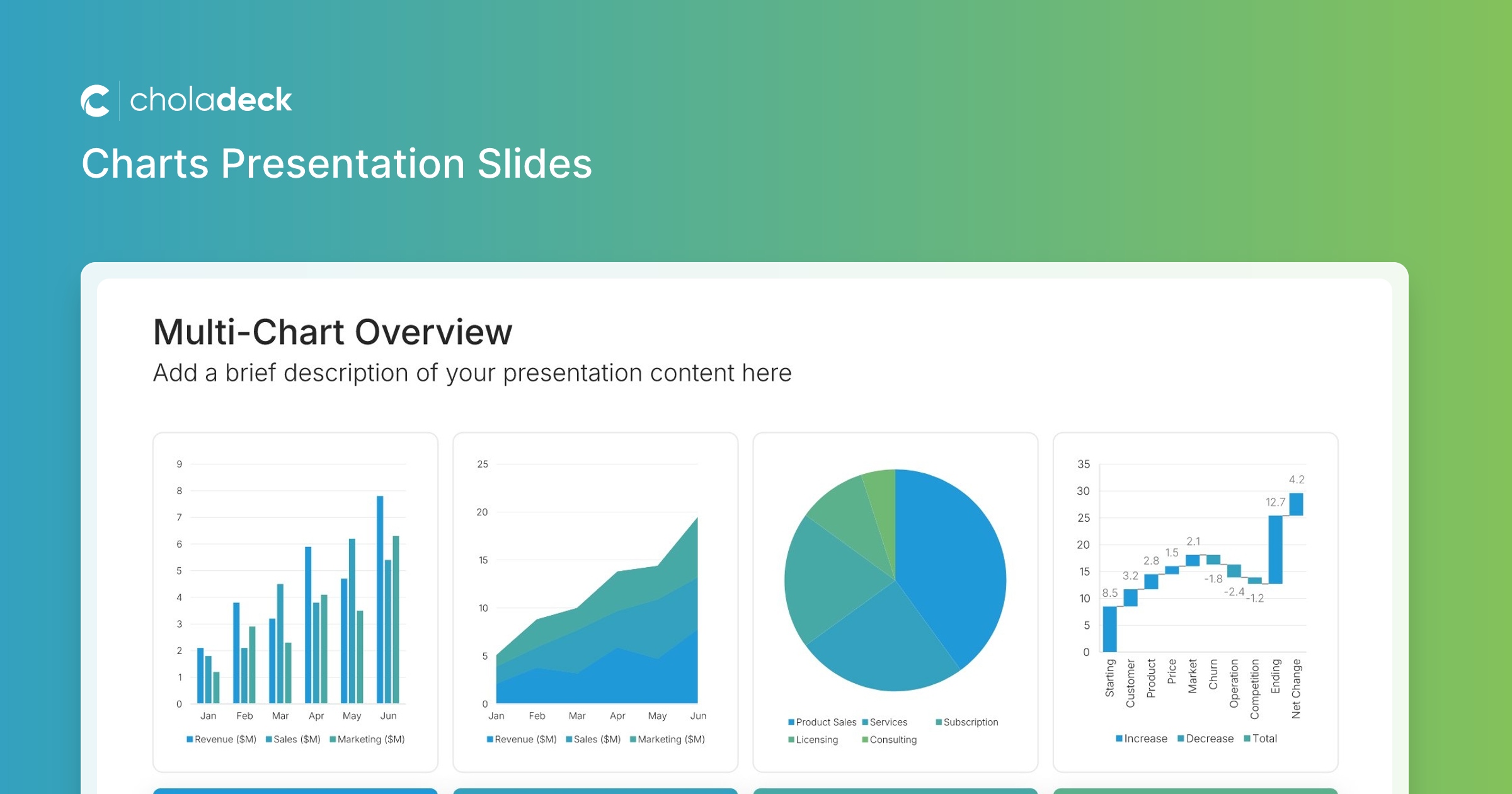 choladeck

Charts Presentation Slides

Multi-Chart Overview

Add a brief description of your presentation content here

9
8
7
6
5
4
3
2
1
0
Jan Feb Mar Apr May Jun
Revenue ($M) Sales ($M) Marketing ($M)

25
20
15
10
5
0
Jan Feb Mar Apr May Jun
Revenue ($M) Sales ($M) Marketing ($M)

Product Sales Services Subscription
Licensing Consulting

35
30
25
20
15
10
5
0
8.5 3.2 2.8 1.5 2.1 -1.8 -2.4 -1.2 12.7 4.2
Starting Customer Product Price Market Churn Operation Competition Ending Net Change
Increase Decrease Total